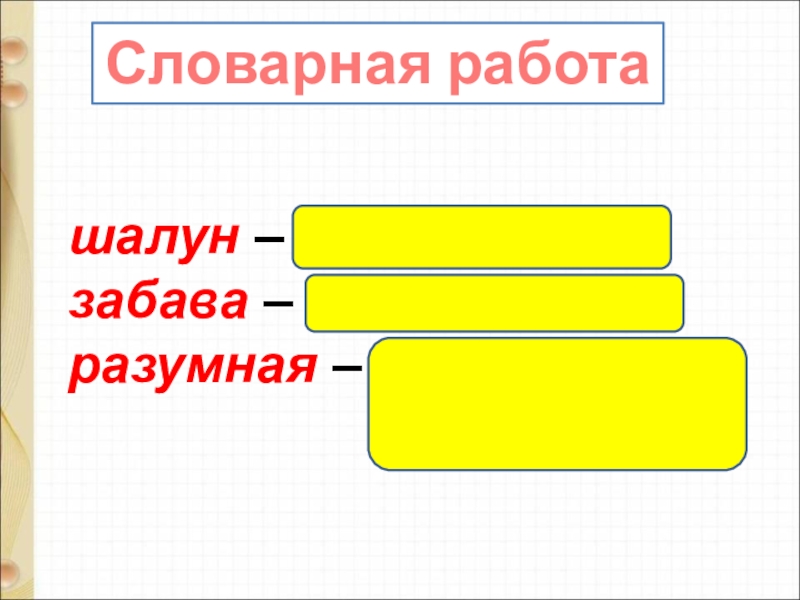 Словарная работа

шалун –
забава –
разумная –